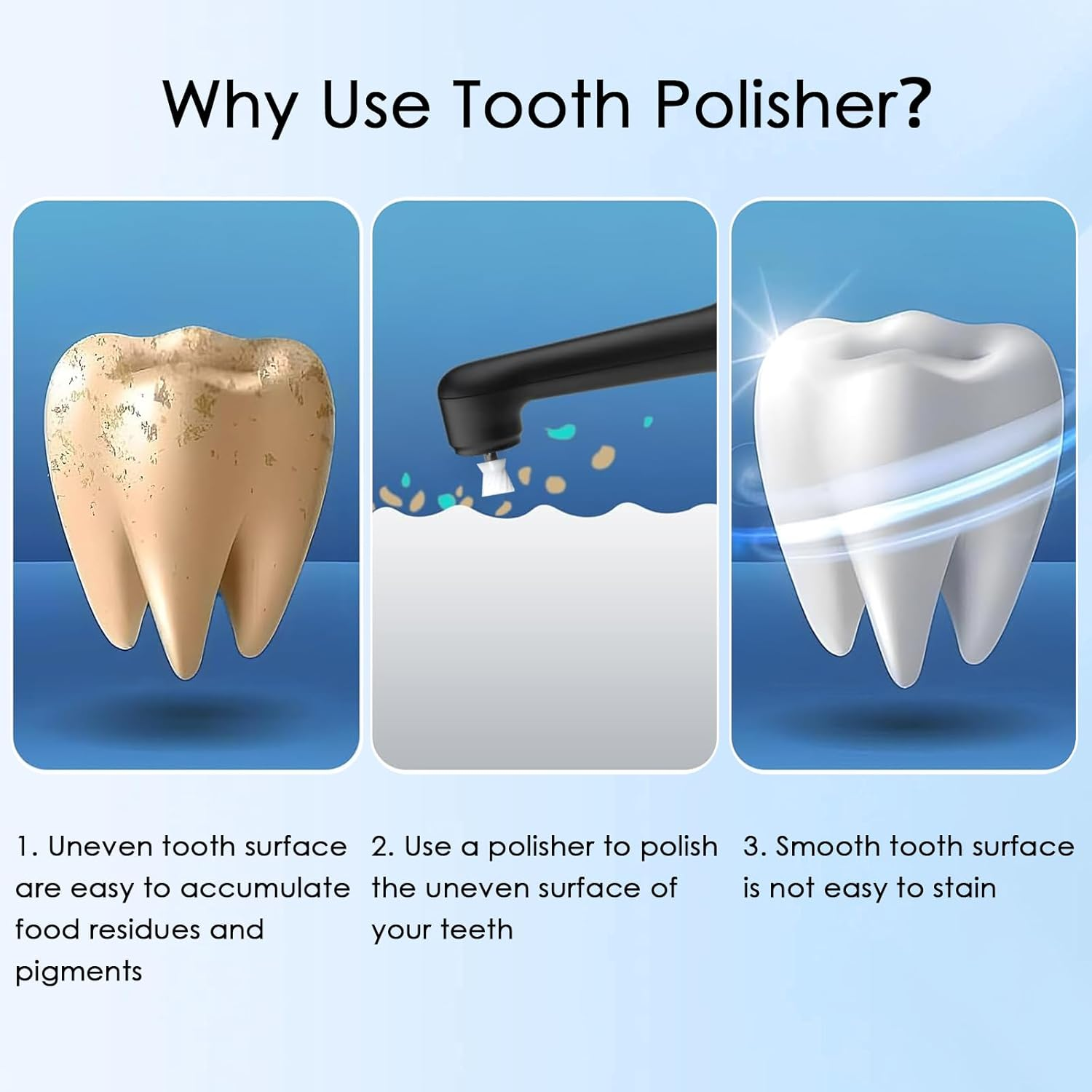 Why Use Tooth Polisher?

1. Uneven tooth surface are easy to accumulate food residues and pigments

2. Use a polisher to polish the uneven surface of your teeth

3. Smooth tooth surface is not easy to stain